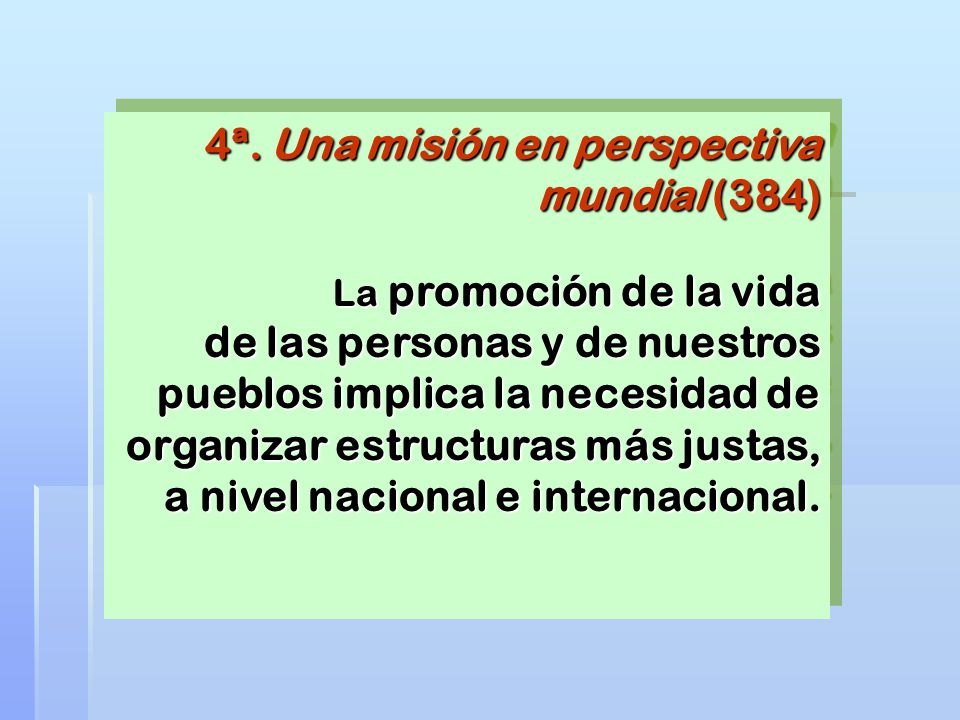 4ª. Una misión en perspectiva mundial (384)

La promoción de la vida de las personas y de nuestros pueblos implica la necesidad de organizar estructuras más justas, a nivel nacional e internacional.